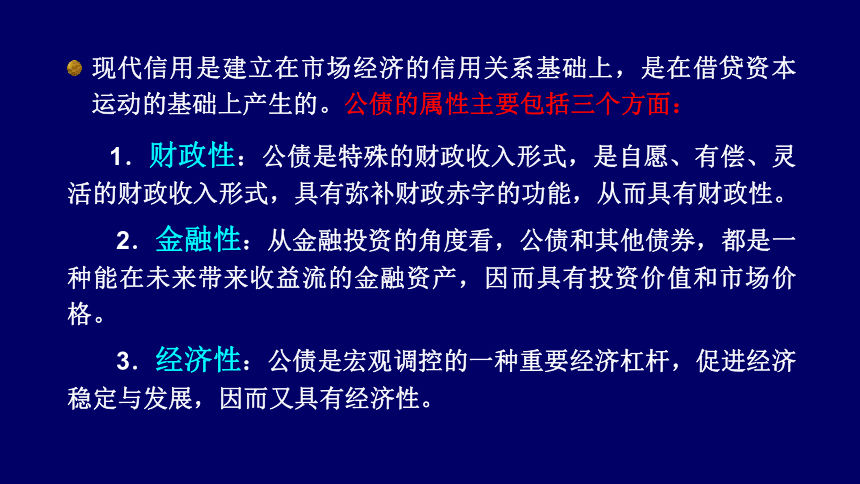 现代信用是建立在市场经济的信用关系基础上，是在借贷资本运动的基础上产生的。公债的属性主要包括三个方面：

1．财政性：公债是特殊的财政收入形式，是自愿、有偿、灵活的财政收入形式，具有弥补财政赤字的功能，从而具有财政性。

2．金融性：从金融投资的角度看，公债和其他债券，都是一种能在未来带来收益流的金融资产，因而具有投资价值和市场价格。

3．经济性：公债是宏观调控的一种重要经济杠杆，促进经济稳定与发展，因而又具有经济性。